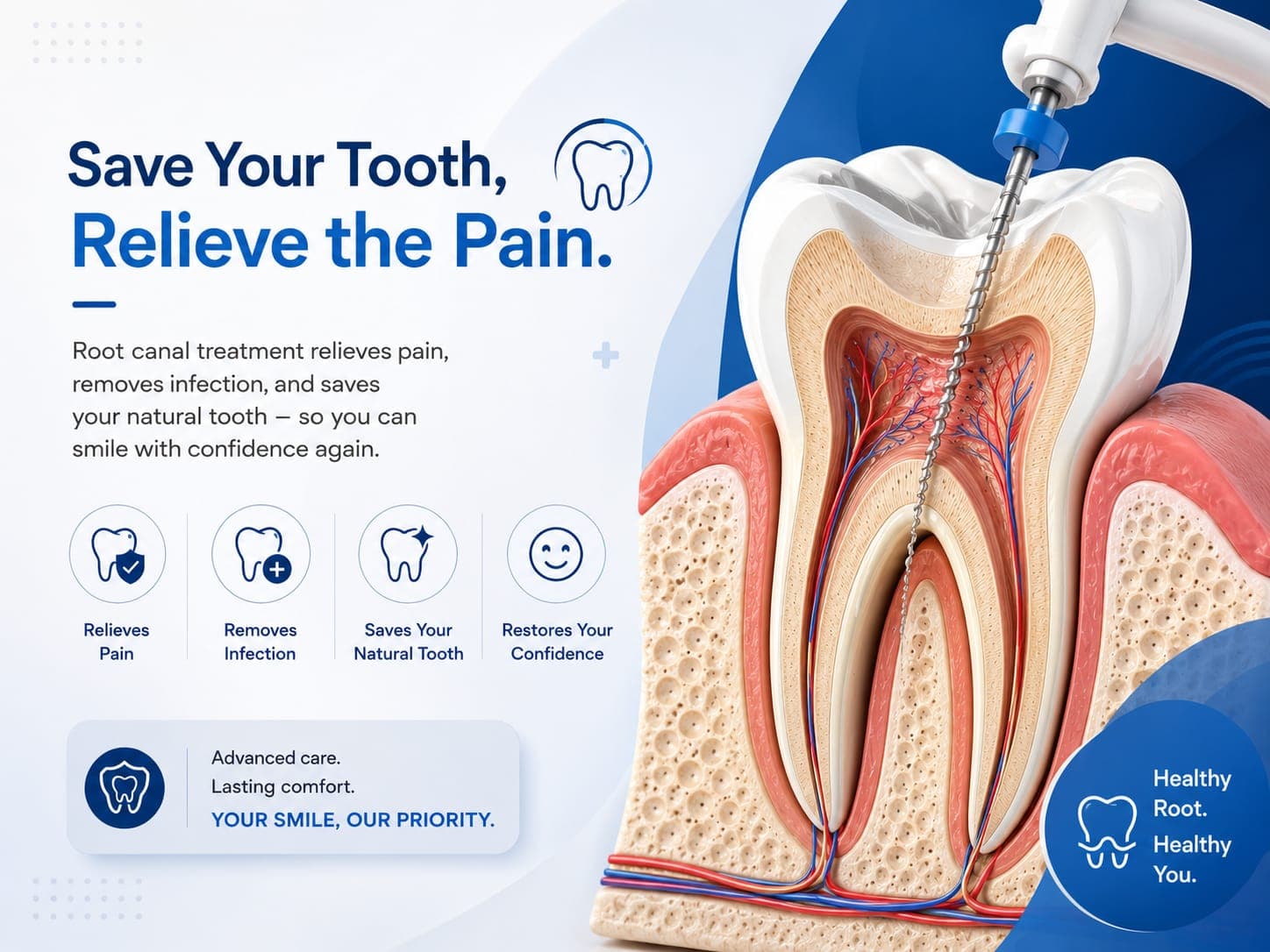 Save Your Tooth,
Relieve the Pain.

Root canal treatment relieves pain, removes infection, and saves your natural tooth — so you can smile with confidence again.

Relieves Pain

Removes Infection

Saves Your Natural Tooth

Restores Your Confidence

Advanced care.
Lasting comfort.
YOUR SMILE, OUR PRIORITY.

Healthy Root.
Healthy You.